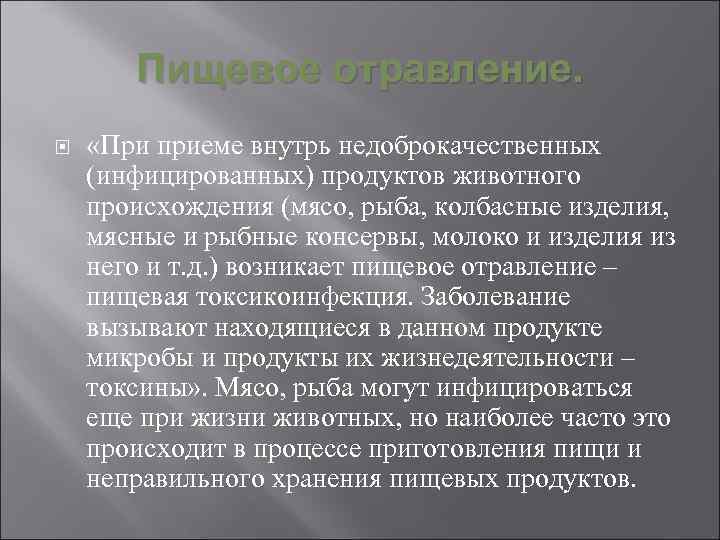 Пищевое отравление.

«При приеме внутрь недоброкачественных (инфицированных) продуктов животного происхождения (мясо, рыба, колбасные изделия, мясные и рыбные консервы, молоко и изделия из него и т.д.) возникает пищевое отравление – пищевая токсикоинфекция. Заболевание вызывают находящиеся в данном продукте микробы и продукты их жизнедеятельности – токсины». Мясо, рыба могут инфицироваться еще при жизни животных, но наиболее часто это происходит в процессе приготовления пищи и неправильного хранения пищевых продуктов.